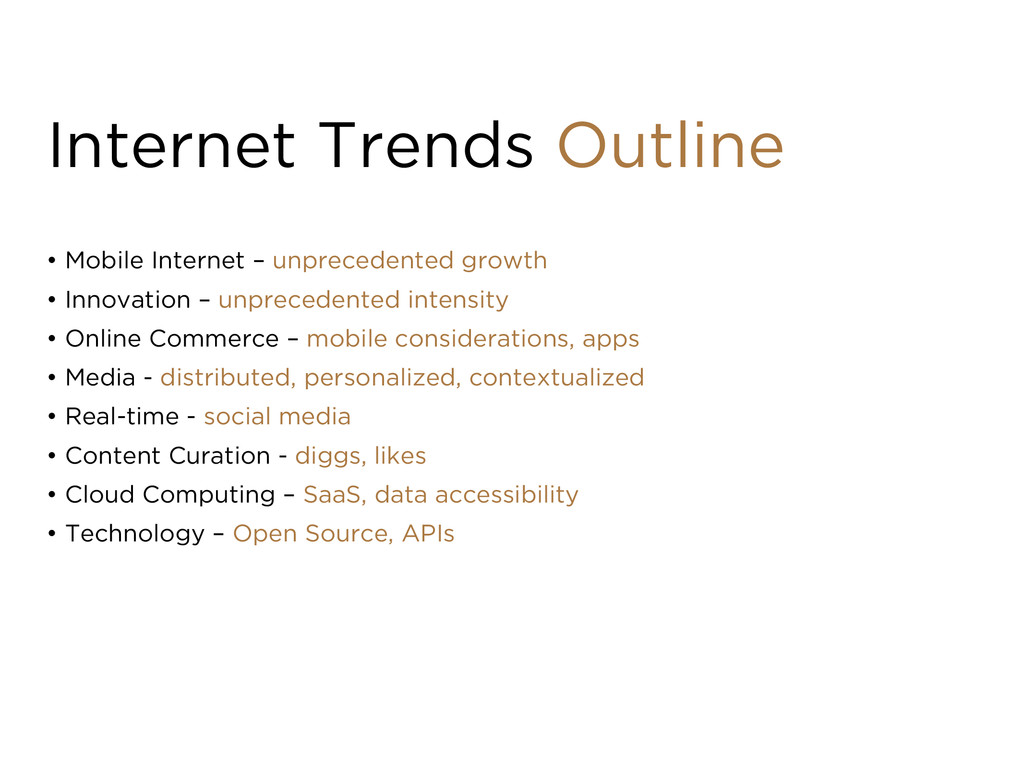 Internet Trends Outline

• Mobile Internet – unprecedented growth
• Innovation – unprecedented intensity
• Online Commerce – mobile considerations, apps
• Media - distributed, personalized, contextualized
• Real-time - social media
• Content Curation - diggs, likes
• Cloud Computing – SaaS, data accessibility
• Technology – Open Source, APIs